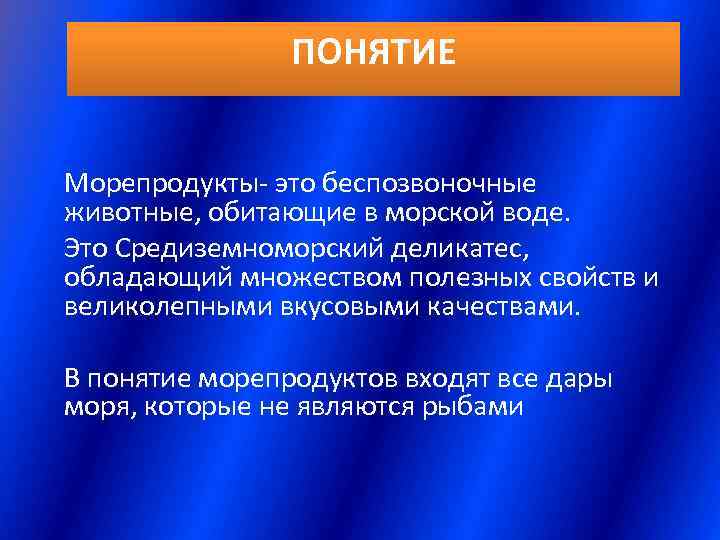 ПОНЯТИЕ

Морепродукты- это беспозвоночные животные, обитающие в морской воде.

Это Средиземноморский деликатес, обладающий множеством полезных свойств и великолепными вкусовыми качествами.

В понятие морепродуктов входят все дары моря, которые не являются рыбами